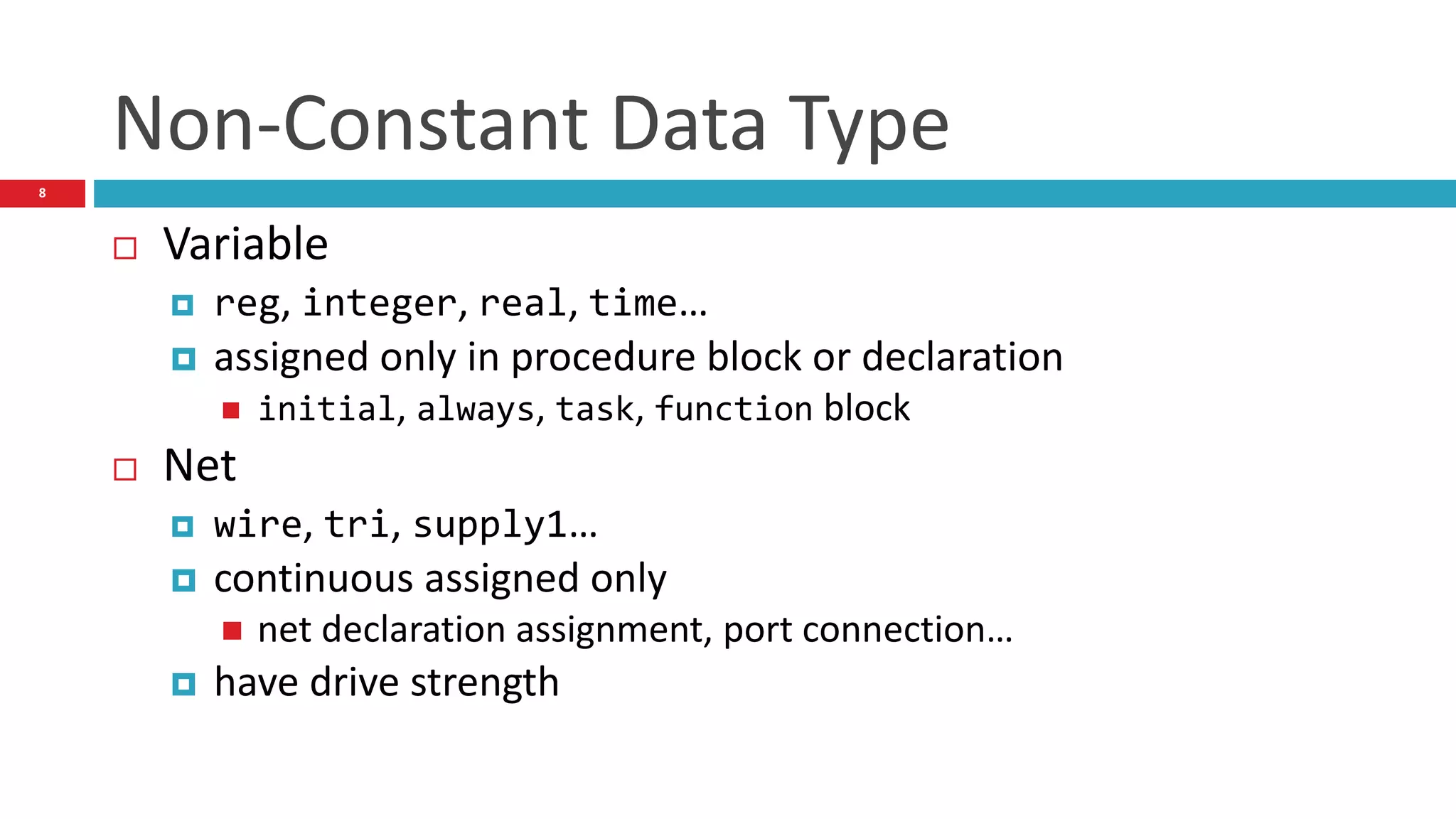 Non-Constant Data Type

8

Variable

reg, integer, real, time…

assigned only in procedure block or declaration

initial, always, task, function block

Net

wire, tri, supply1…

continuous assigned only

net declaration assignment, port connection…

have drive strength